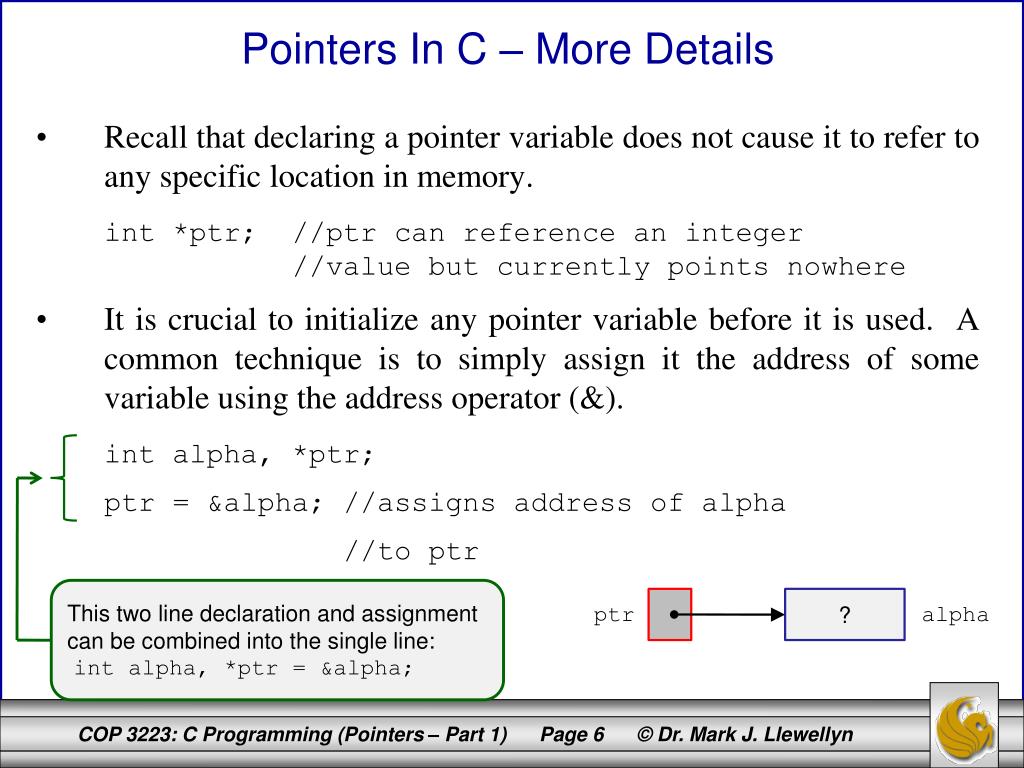 Pointers In C – More Details

• Recall that declaring a pointer variable does not cause it to refer to any specific location in memory.

int *ptr; //ptr can reference an integer
//value but currently points nowhere

• It is crucial to initialize any pointer variable before it is used. A common technique is to simply assign it the address of some variable using the address operator (&).

int alpha, *ptr;

ptr = &alpha; //assigns address of alpha
//to ptr

This two line declaration and assignment can be combined into the single line:
int alpha, *ptr = &alpha;

ptr

?

alpha

COP 3223: C Programming (Pointers – Part 1) Page 6 © Dr. Mark J. Llewellyn